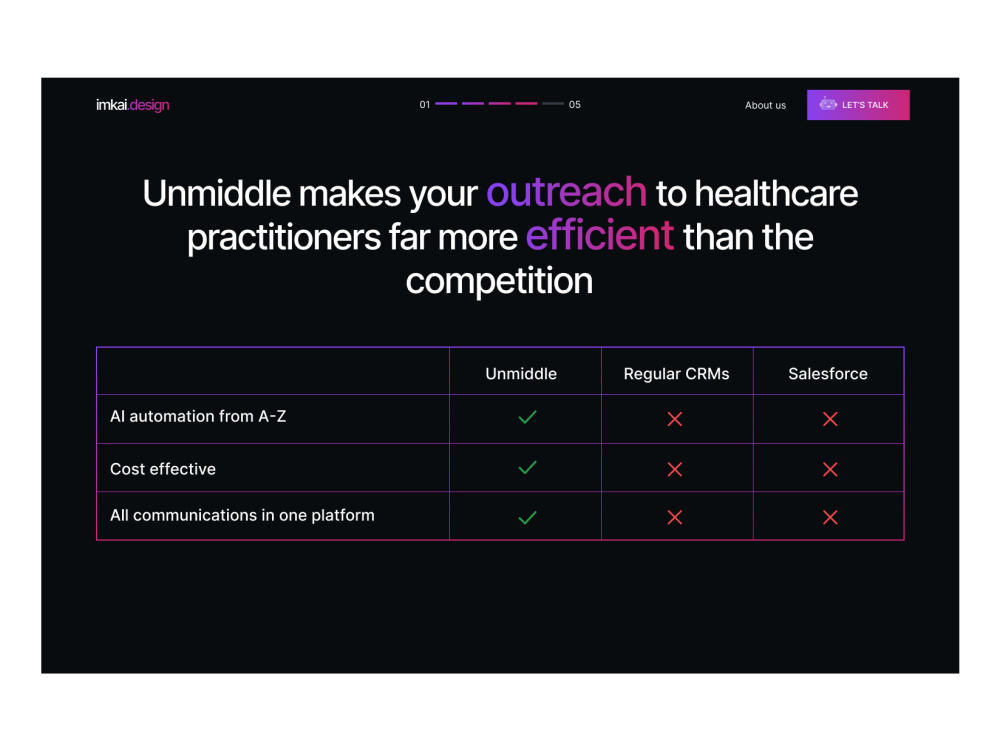 imkai.design

01 05

About us

LET'S TALK

Unmiddle makes your outreach to healthcare practitioners far more efficient than the competition

| | Unmiddle | Regular CRMs | Salesforce |
|---|---|---|---|
| AI automation from A-Z | ✓ | ✗ | ✗ |
| Cost effective | ✓ | ✗ | ✗ |
| All communications in one platform | ✓ | ✗ | ✗ |